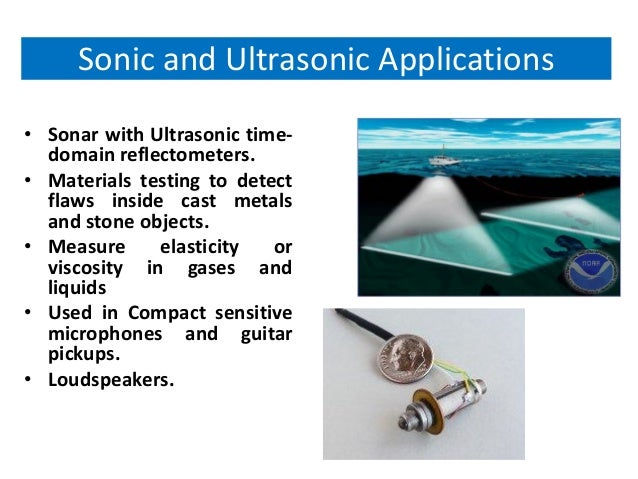 Sonic and Ultrasonic Applications

• Sonar with Ultrasonic time-domain reflectometers.
• Materials testing to detect flaws inside cast metals and stone objects.
• Measure elasticity or viscosity in gases and liquids
• Used in Compact sensitive microphones and guitar pickups.
• Loudspeakers.

NOAA